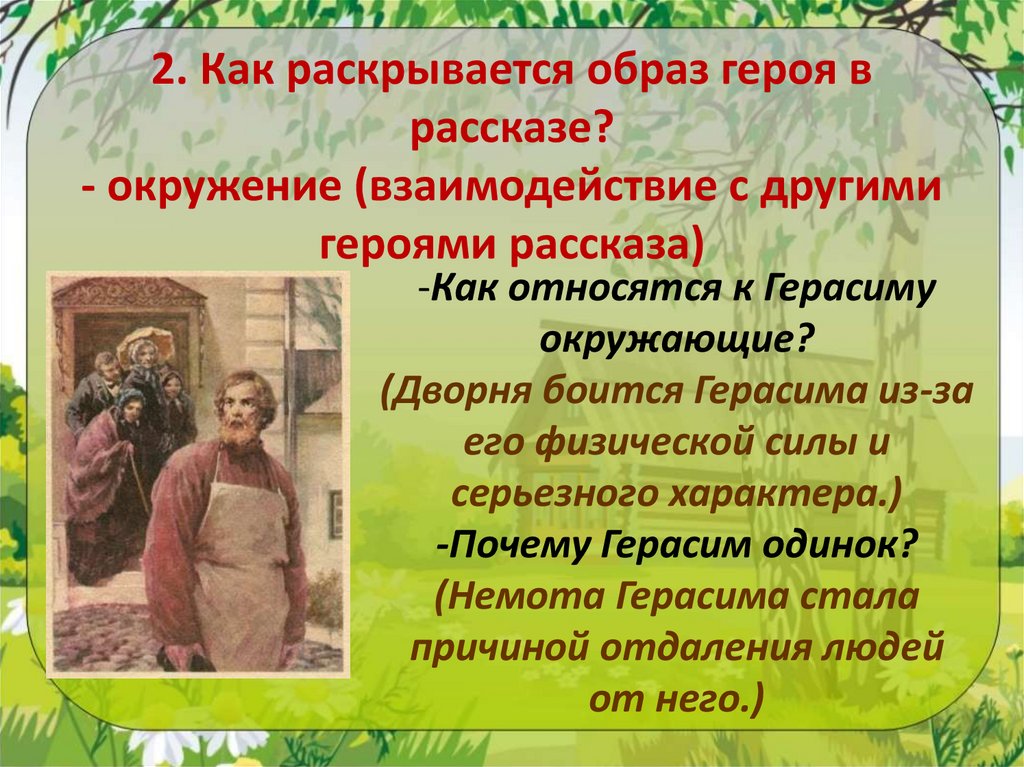 2. Как раскрывается образ героя в рассказе?
- окружение (взаимодействие с другими героями рассказа)

-Как относятся к Герасиму окружающие?
(Дворня боится Герасима из-за его физической силы и серьезного характера.)
-Почему Герасим одинок?
(Немота Герасима стала причиной отдаления людей от него.)